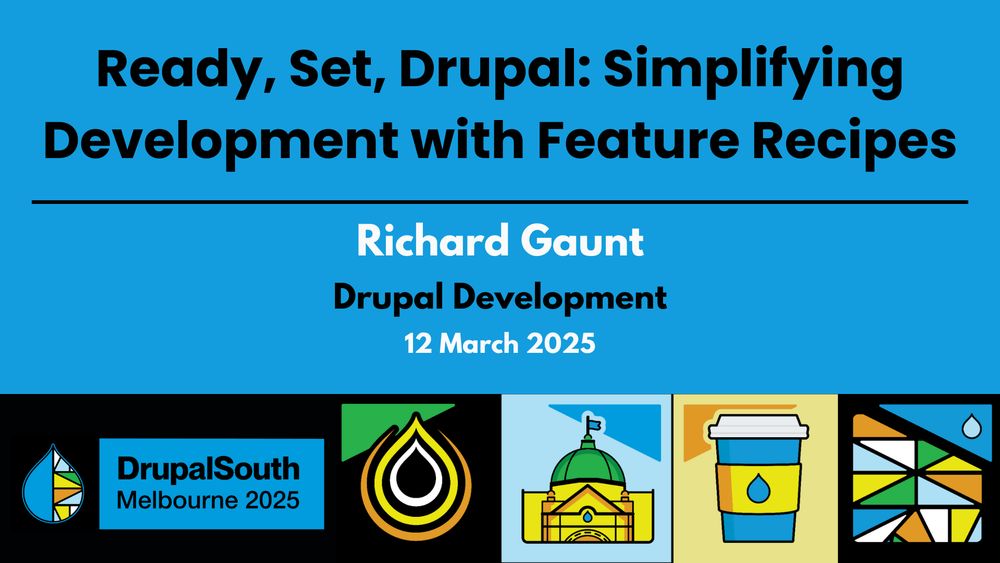 Ready, Set, Drupal: Simplifying Development with Feature Recipes

Richard Gaunt

Drupal Development

12 March 2025

DrupalSouth
Melbourne 2025